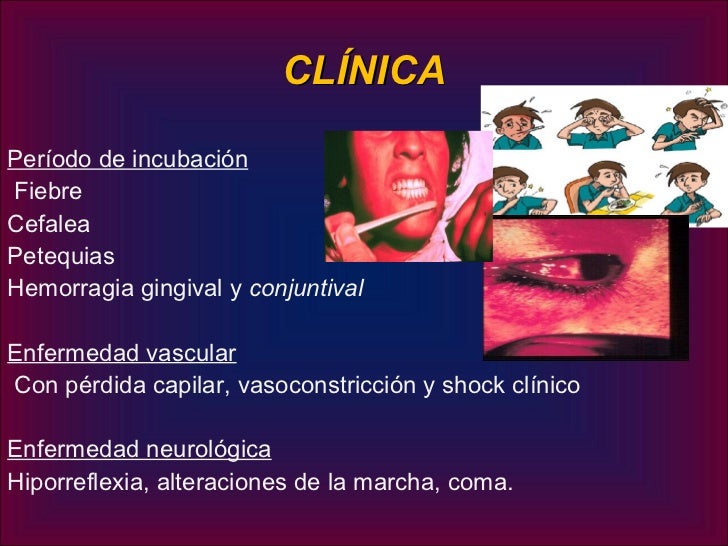 CLÍNICA

Período de incubación
Fiebre
Cefalea
Petequias
Hemorragia gingival y conjuntival

Enfermedad vascular
Con pérdida capilar, vasoconstricción y shock clínico

Enfermedad neurológica
Hiporreflexia, alteraciones de la marcha, coma.